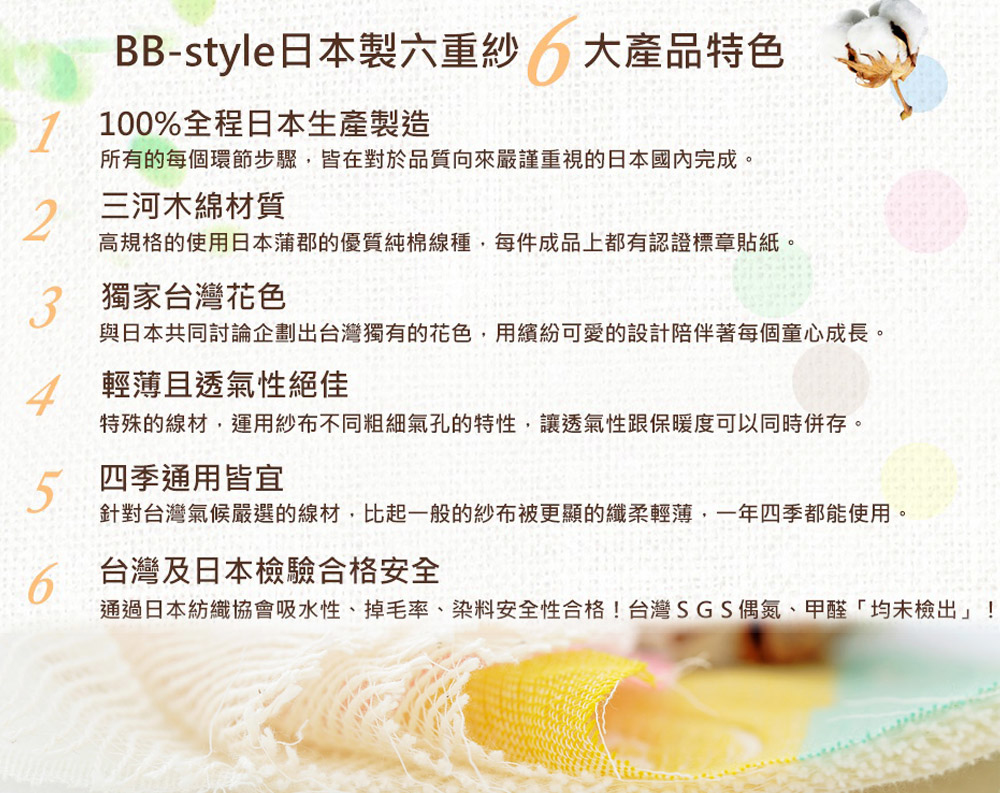 BB-style日本製六重紗 6 大產品特色

1 100%全程日本生產製造
所有的每個環節步驟，皆在對於品質向來嚴謹重視的日本國內完成。

2 三河木綿材質
高規格的使用日本蒲郡的優質純棉線種，每件成品上都有認證標章貼紙。

3 獨家台灣花色
與日本共同討論企劃出台灣獨有的花色，用繽紛可愛的設計陪伴著每個童心成長。

4 輕薄且透氣性絕佳
特殊的線材，運用紗布不同粗細氣孔的特性，讓透氣性跟保暖度可以同時併存。

5 四季通用皆宜
針對台灣氣候嚴選的線材，比起一般的紗布被更顯的纖柔輕薄，一年四季都能使用。

6 台灣及日本檢驗合格安全
通過日本紡織協會吸水性、掉毛率、染料安全性合格！台灣ＳＧＳ偶氮、甲醛「均未檢出」！